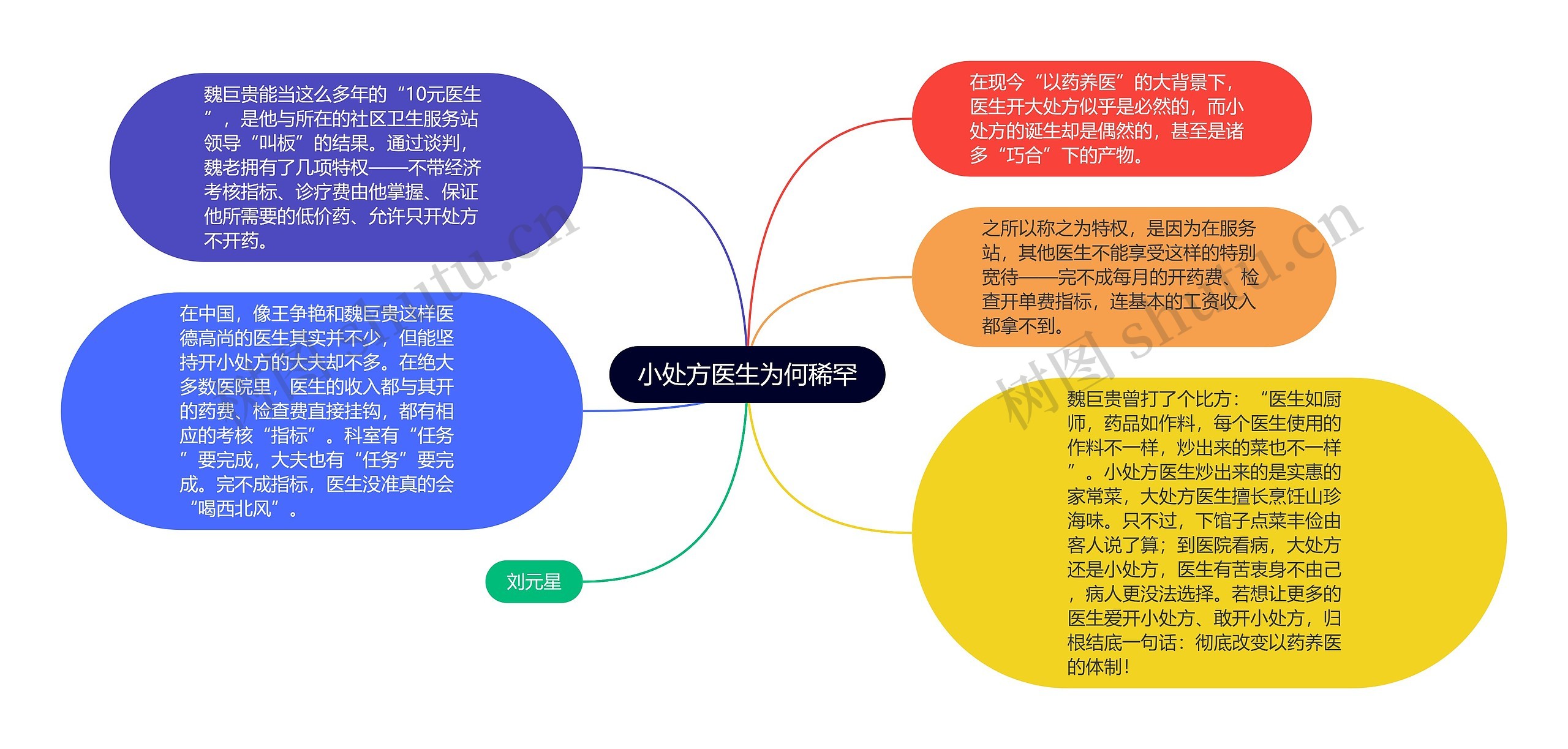 小处方医生为何稀罕

魏巨贵能当这么多年的“10元医生”，是他与所在的社区卫生服务站领导“叫板”的结果。通过谈判，魏老拥有了几项特权——不带经济考核指标、诊疗费由他掌握、保证他所需要的低价药、允许只开处方不开药。

在中国，像王争艳和魏巨贵这样医德高尚的医生其实并不少，但能坚持开小处方的大夫却不多。在绝大多数医院里，医生的收入都与其开的药费、检查费直接挂钩，都有相应的考核“指标”。科室有“任务”要完成，大夫也有“任务”要完成。完不成指标，医生没准真的会“喝西北风”。

刘元星

在现今“以药养医”的大背景下，医生开大处方似乎是必然的，而小处方的诞生却是偶然的，甚至是诸多“巧合”下的产物。

之所以称之为特权，是因为在服务站，其他医生不能享受这样的特别宽待——完不成每月的开药费、检查开单费指标，连基本的工资收入都拿不到。

魏巨贵曾打了个比方：“医生如厨师，药品如作料，每个医生使用的作料不一样，炒出来的菜也不一样”。小处方医生炒出来的是实惠的家常菜，大处方医生擅长烹饪山珍海味。只不过，下馆子点菜丰俭由客人说了算；到医院看病，大处方还是小处方，医生有苦衷身不由己，病人更没法选择。若想让更多的医生爱开小处方、敢开小处方，归根结底一句话：彻底改变以药养医的体制！

树图 shutu.cn
树图 shutu.cn